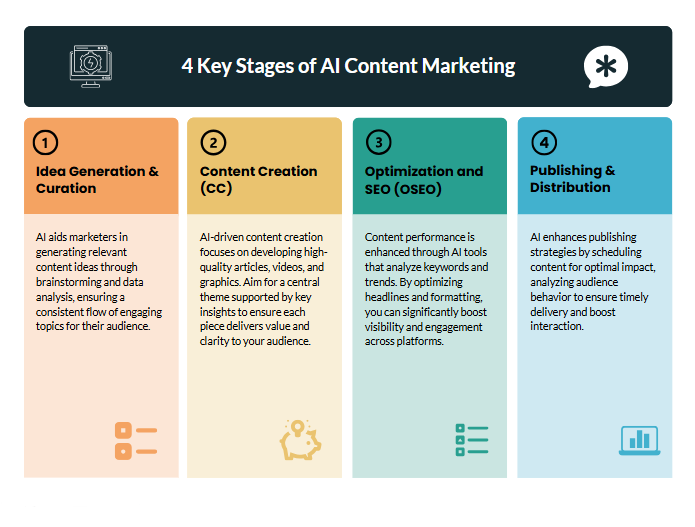 4 Key Stages of AI Content Marketing

1
Idea Generation & Curation

AI aids marketers in generating relevant content ideas through brainstorming and data analysis, ensuring a consistent flow of engaging topics for their audience.

2
Content Creation (CC)

AI-driven content creation focuses on developing high-quality articles, videos, and graphics. Aim for a central theme supported by key insights to ensure each piece delivers value and clarity to your audience.

3
Optimization and SEO (OSEO)

Content performance is enhanced through AI tools that analyze keywords and trends. By optimizing headlines and formatting, you can significantly boost visibility and engagement across platforms.

4
Publishing & Distribution

AI enhances publishing strategies by scheduling content for optimal impact, analyzing audience behavior to ensure timely delivery and boost interaction.